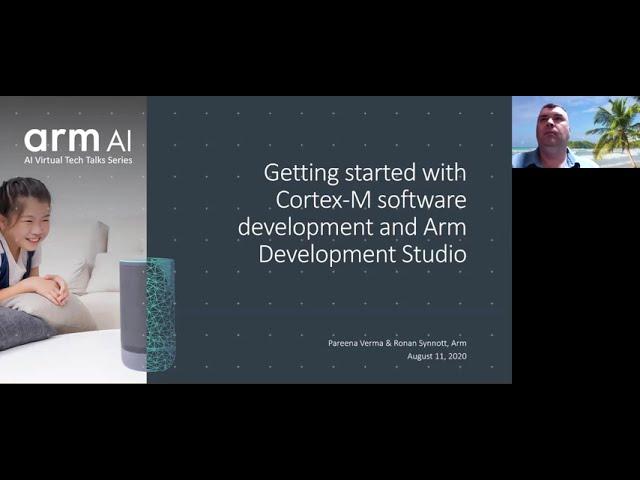 arm AI
AI Virtual Tech Talks Series

Getting started with Cortex-M software development and Arm Development Studio

Pareena Verma & Ronan Synnott, Arm
August 11, 2020